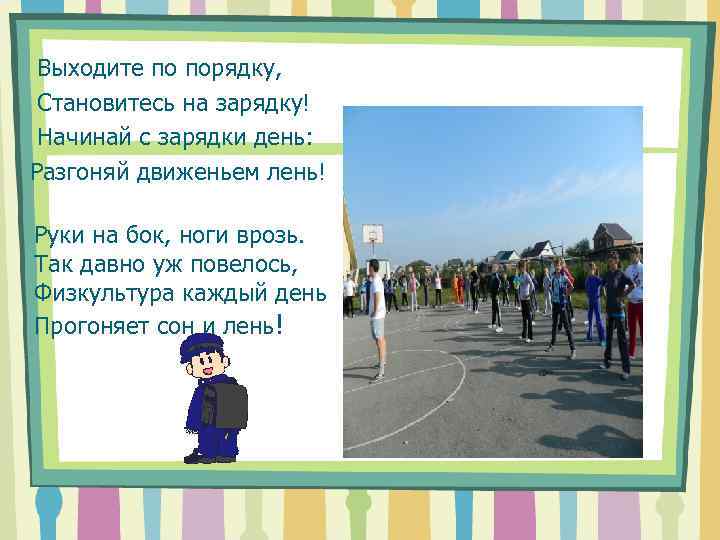 Выходите по порядку,
Становитесь на зарядку!
Начинай с зарядки день:
Разгоняй движеньем лень!

Руки на бок, ноги врозь.
Так давно уж повелось,
Физкультура каждый день
Прогоняет сон и лень!